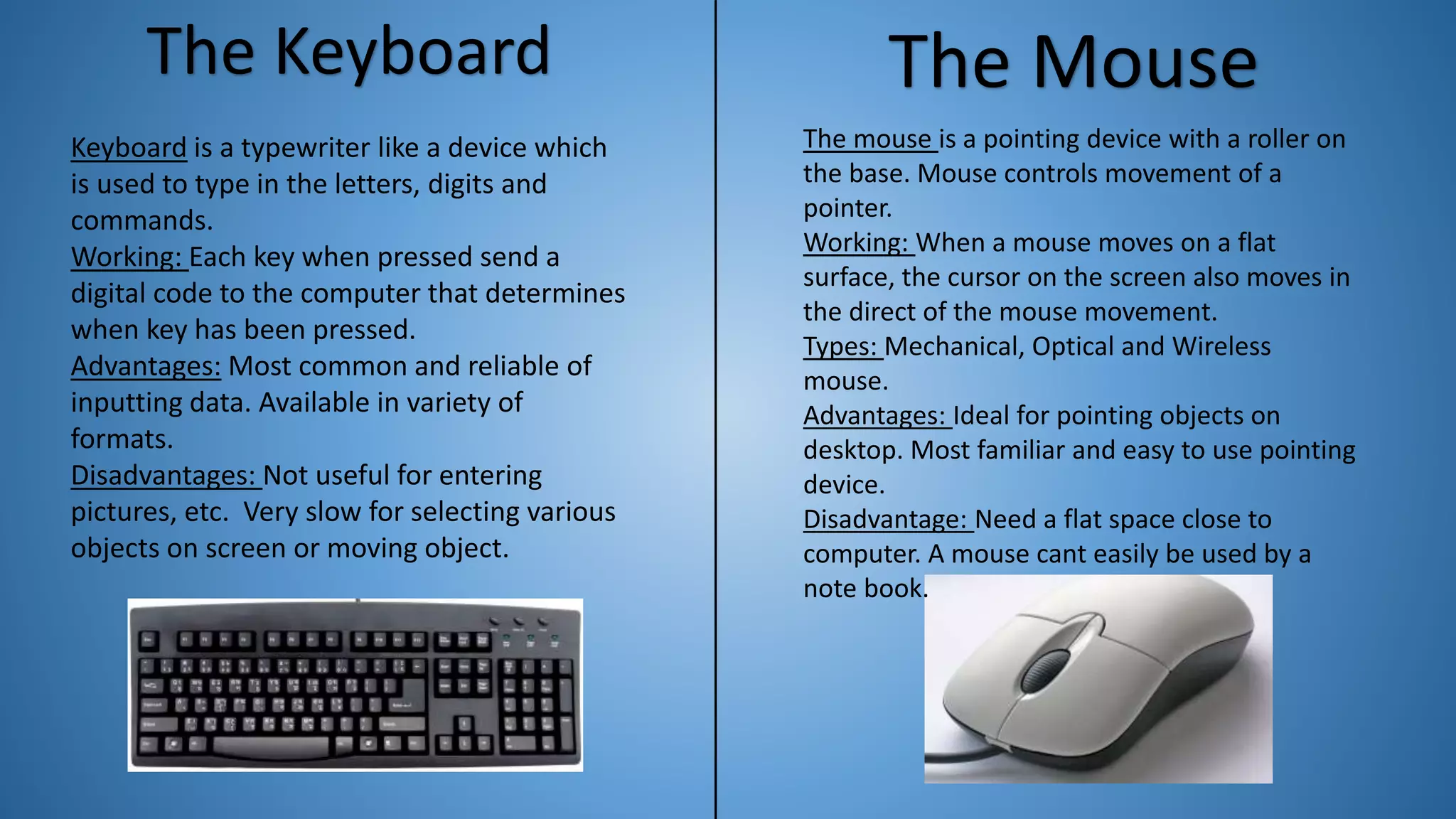 The Keyboard

Keyboard is a typewriter like a device which is used to type in the letters, digits and commands.
Working: Each key when pressed send a digital code to the computer that determines when key has been pressed.
Advantages: Most common and reliable of inputting data. Available in variety of formats.
Disadvantages: Not useful for entering pictures, etc. Very slow for selecting various objects on screen or moving object.

The Mouse

The mouse is a pointing device with a roller on the base. Mouse controls movement of a pointer.
Working: When a mouse moves on a flat surface, the cursor on the screen also moves in the direct of the mouse movement.
Types: Mechanical, Optical and Wireless mouse.
Advantages: Ideal for pointing objects on desktop. Most familiar and easy to use pointing device.
Disadvantage: Need a flat space close to computer. A mouse cant easily be used by a note book.